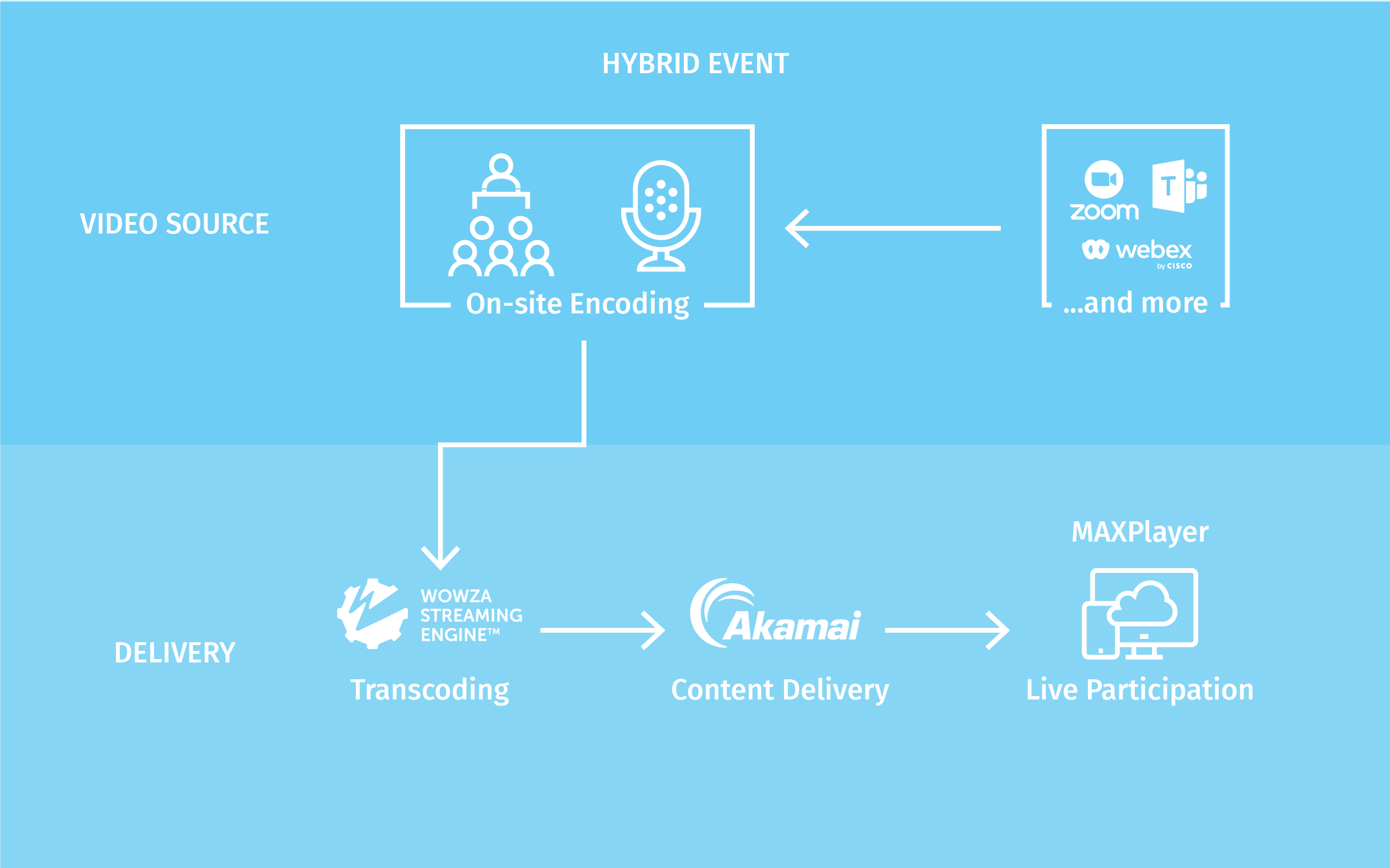 HYBRID EVENT

VIDEO SOURCE

On-site Encoding

zoom

T

webex
by CISCO

...and more

DELIVERY

WOWZA STREAMING ENGINE™

Transcoding

Akamai

Content Delivery

MAXPlayer

Live Participation